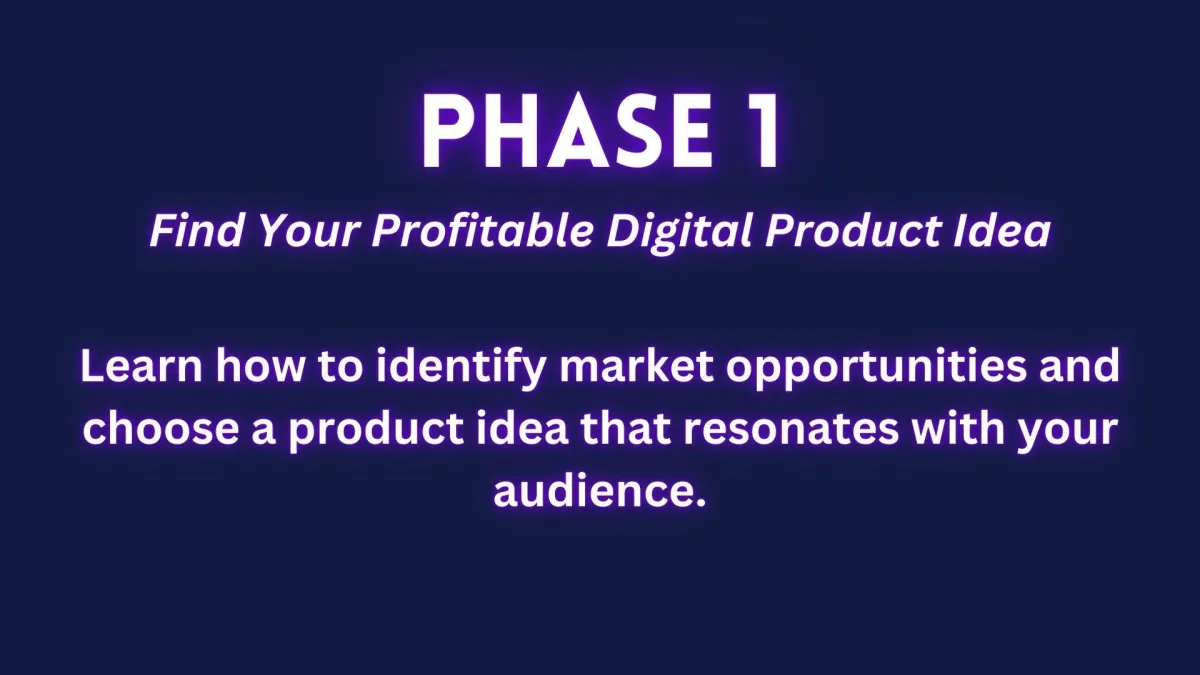 PHASE 1

Find Your Profitable Digital Product Idea

Learn how to identify market opportunities and choose a product idea that resonates with your audience.